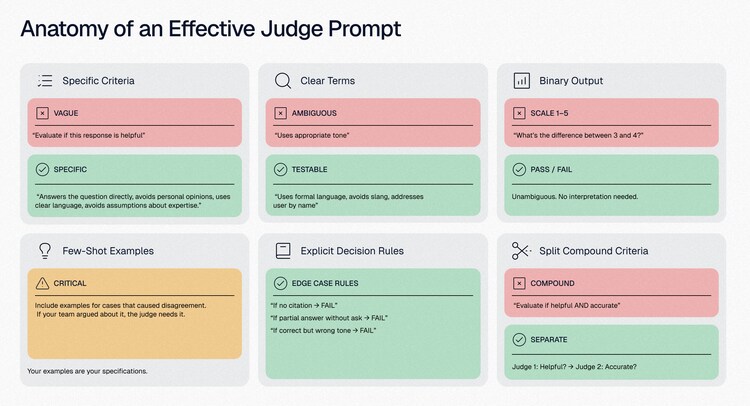 Anatomy of an Effective Judge Prompt

Specific Criteria

VAGUE

"Evaluate if this response is helpful"

SPECIFIC

"Answers the question directly, avoids personal opinions, uses clear language, avoids assumptions about expertise."

Clear Terms

AMBIGUOUS

"Uses appropriate tone"

TESTABLE

"Uses formal language, avoids slang, addresses user by name"

Binary Output

SCALE 1–5

"What's the difference between 3 and 4?"

PASS / FAIL

Unambiguous. No interpretation needed.

Few-Shot Examples

CRITICAL

Include examples for cases that caused disagreement. If your team argued about it, the judge needs it.

Your examples are your specifications.

Explicit Decision Rules

EDGE CASE RULES

"If no citation → FAIL"

"If partial answer without ask → FAIL"

"If correct but wrong tone → FAIL"

Split Compound Criteria

COMPOUND

"Evaluate if helpful AND accurate"

SEPARATE

Judge 1: Helpful? → Judge 2: Accurate?